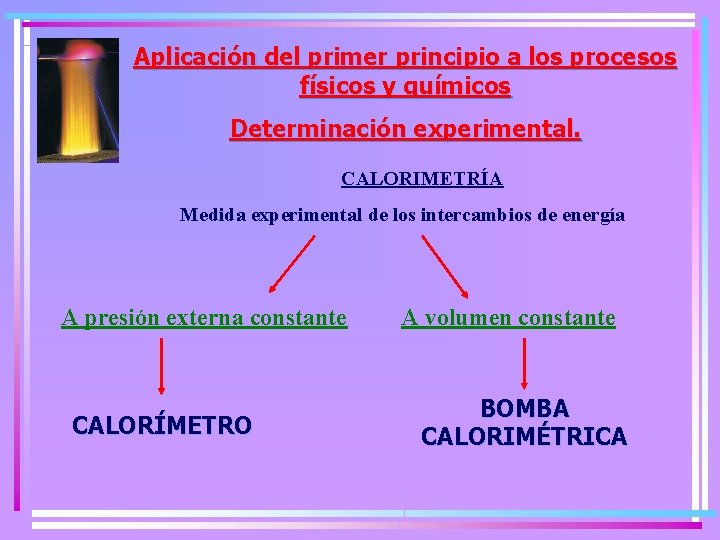 Aplicación del primer principio a los procesos físicos y químicos

Determinación experimental.

CALORIMETRÍA

Medida experimental de los intercambios de energía

A presión externa constante

A volumen constante

CALORÍMETRO

BOMBA CALORIMÉTRICA